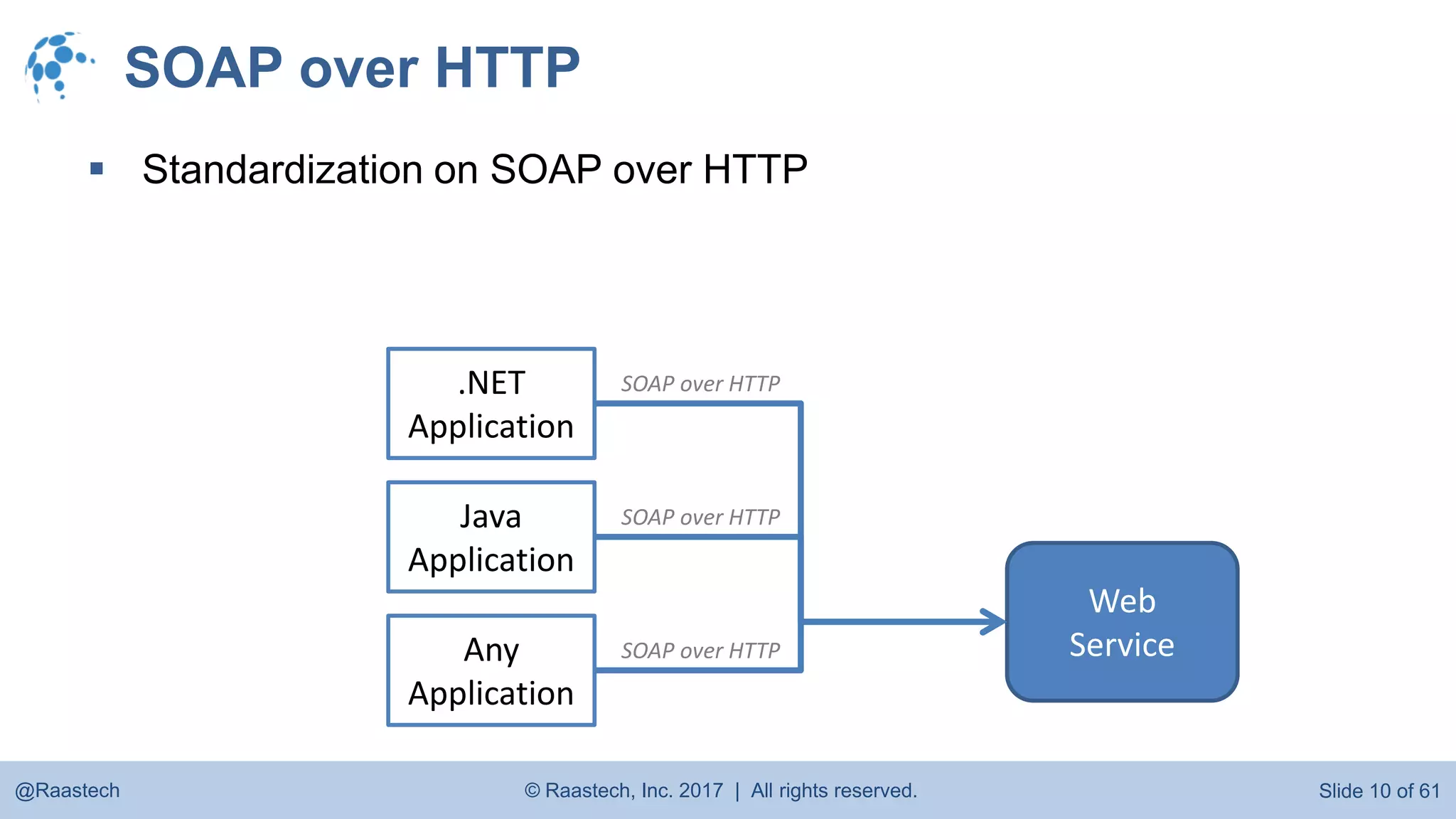 SOAP over HTTP

▪ Standardization on SOAP over HTTP

.NET Application

SOAP over HTTP

Java Application

SOAP over HTTP

Any Application

SOAP over HTTP

Web Service

@Raastech © Raastech, Inc. 2017 | All rights reserved. Slide 10 of 61